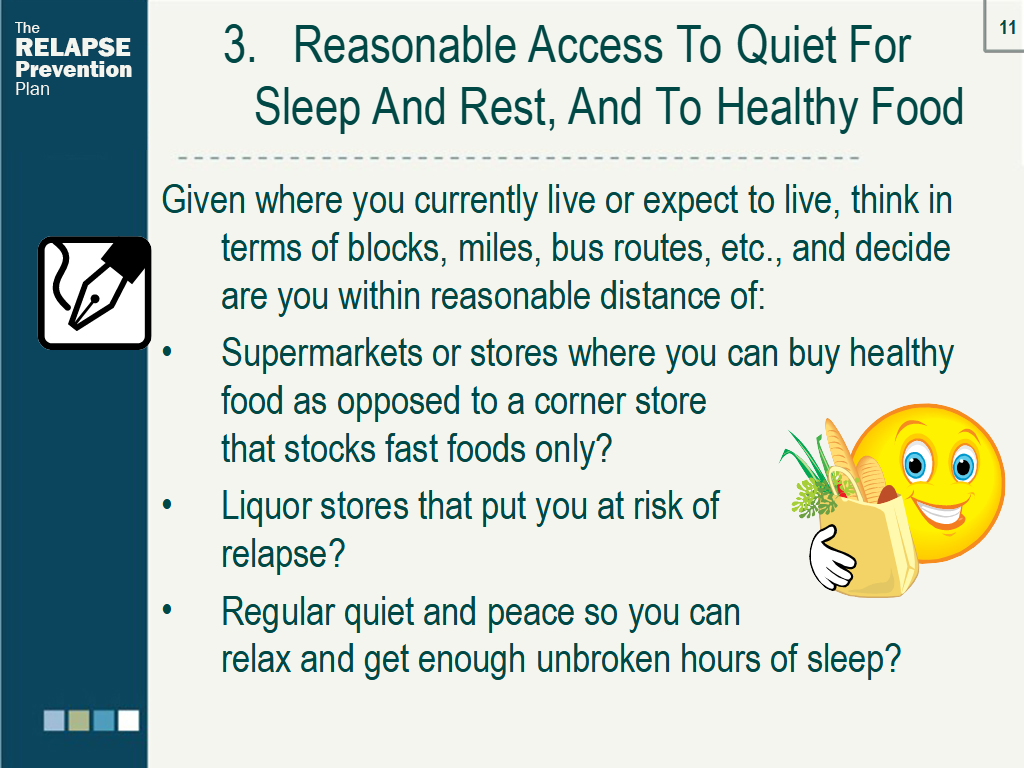 The
RELAPSE
Prevention
Plan

11

3. Reasonable Access To Quiet For Sleep And Rest, And To Healthy Food

Given where you currently live or expect to live, think in terms of blocks, miles, bus routes, etc., and decide are you within reasonable distance of:

• Supermarkets or stores where you can buy healthy food as opposed to a corner store that stocks fast foods only?
• Liquor stores that put you at risk of relapse?
• Regular quiet and peace so you can relax and get enough unbroken hours of sleep?